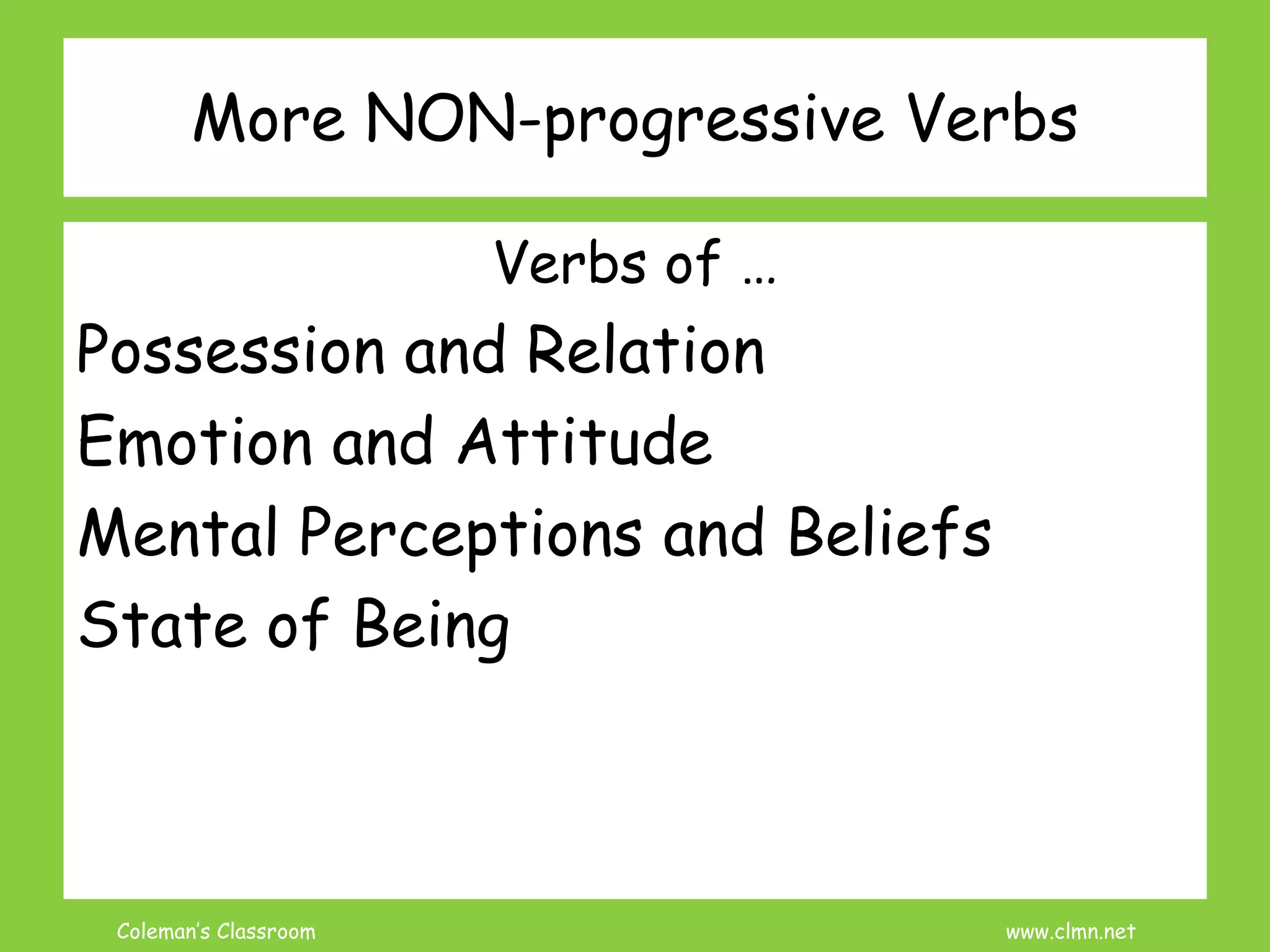 More NON-progressive Verbs

Verbs of …

Possession and Relation

Emotion and Attitude

Mental Perceptions and Beliefs

State of Being

Coleman's Classroom

www.clmn.net